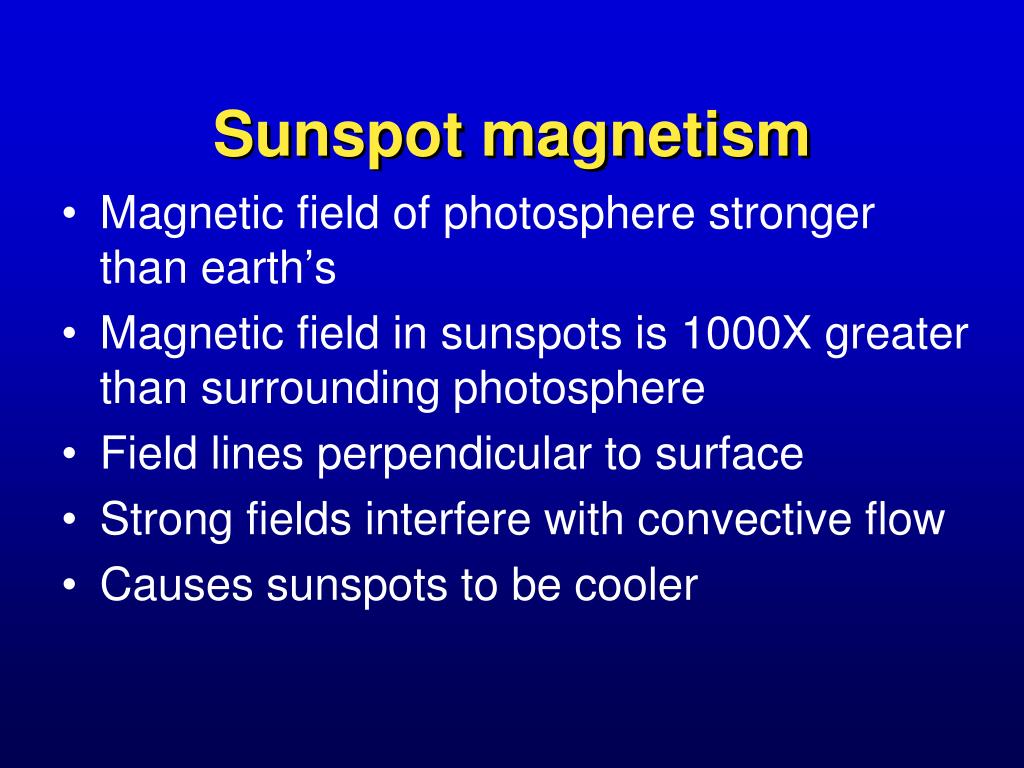 Sunspot magnetism

• Magnetic field of photosphere stronger than earth’s
• Magnetic field in sunspots is 1000X greater than surrounding photosphere
• Field lines perpendicular to surface
• Strong fields interfere with convective flow
• Causes sunspots to be cooler